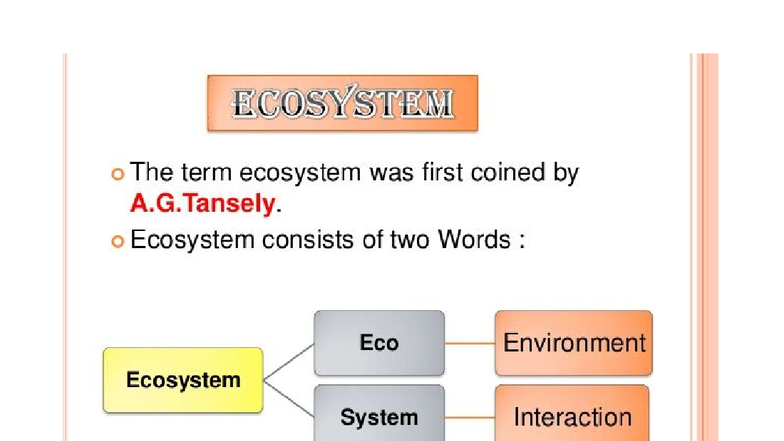 ECOSYSTEM

The term ecosystem was first coined by A.G.Tansely.

Ecosystem consists of two Words :

Ecosystem

Eco

Environment

System

Interaction